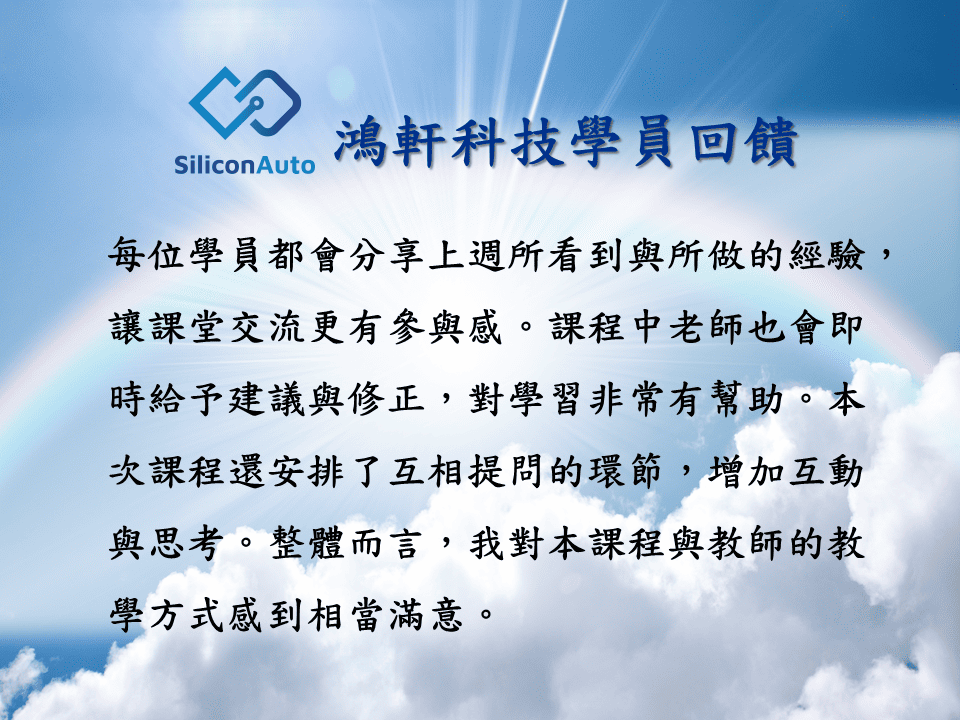 SiliconAuto

鴻軒科技學員回饋

每位學員都會分享上週所看到與所做的經驗，讓課堂交流更有參與感。課程中老師也會即時給予建議與修正，對學習非常有幫助。本次課程還安排了互相提問的環節，增加互動與思考。整體而言，我對本課程與教師的教學方式感到相當滿意。